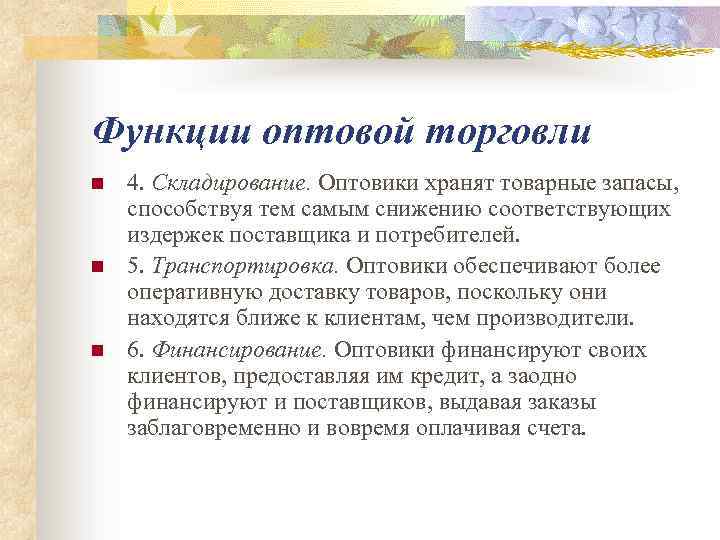 Функции оптовой торговли

4. Складирование. Оптовики хранят товарные запасы, способствуя тем самым снижению соответствующих издержек поставщика и потребителей.

5. Транспортировка. Оптовики обеспечивают более оперативную доставку товаров, поскольку они находятся ближе к клиентам, чем производители.

6. Финансирование. Оптовики финансируют своих клиентов, предоставляя им кредит, а заодно финансируют и поставщиков, выдавая заказы заблаговременно и вовремя оплачивая счета.